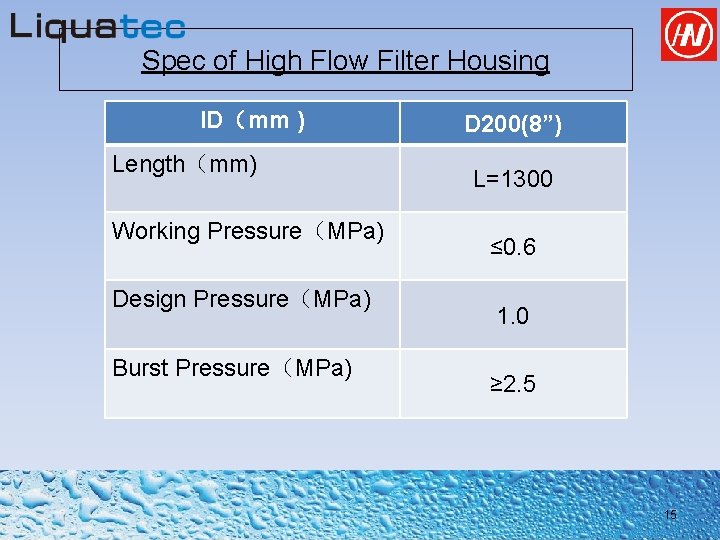 Liquatec

HN

Spec of High Flow Filter Housing

| ID（mm） | D200(8”) |
|---|---|
| Length（mm) | L=1300 |
| Working Pressure（MPa) | ≤0.6 |
| Design Pressure（MPa) | 1.0 |
| Burst Pressure（MPa) | ≥2.5 |

15